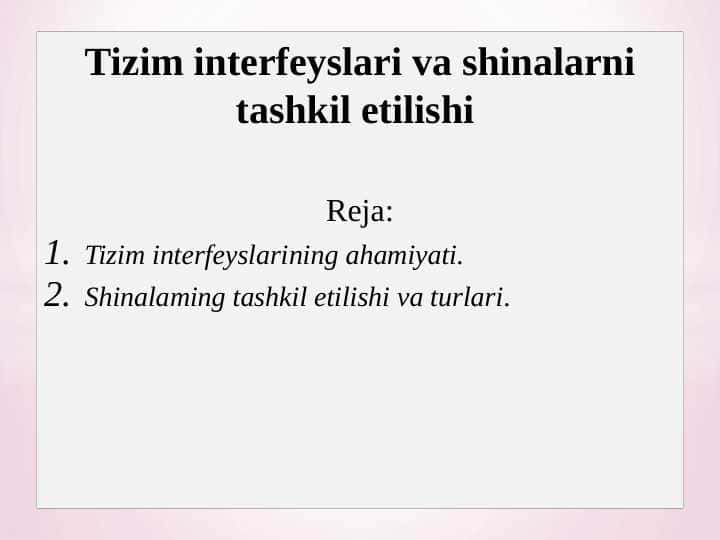 Tizim interfeyslari va shinalarni tashkil etilishi

Reja:

1. Tizim interfeyslarining ahamiyati.
2. Shinalaming tashkil etilishi va turlari.